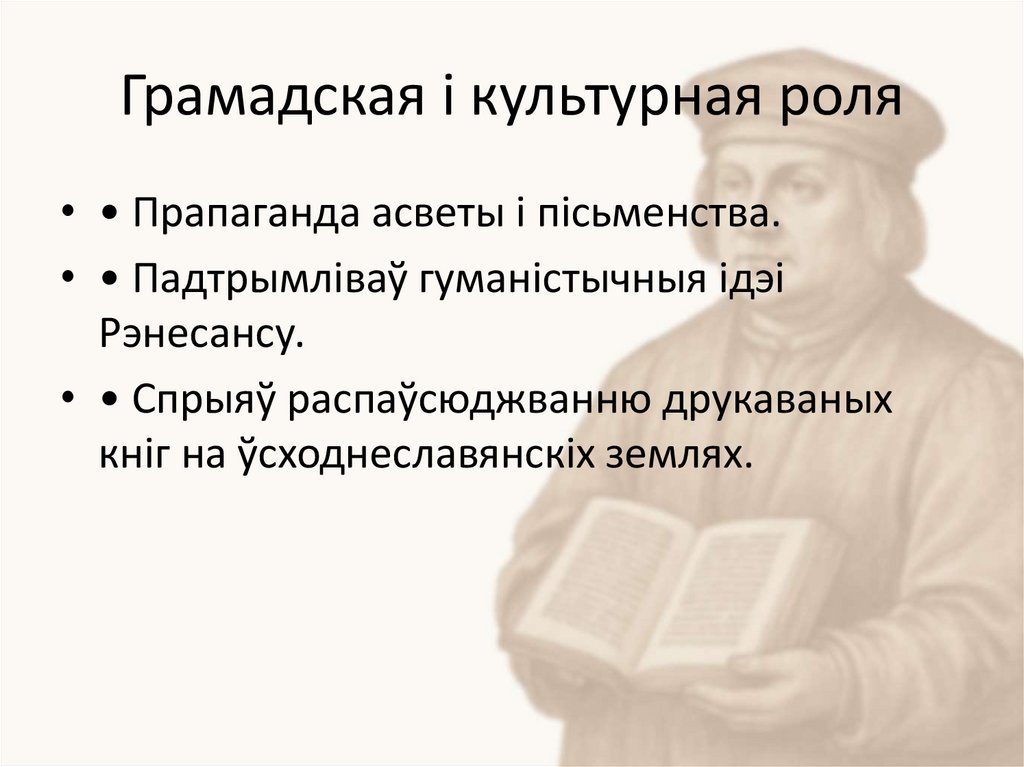 Грамадская і культурная роля

• • Прапаганда асветы і пісьменства.

• • Падтрымліваў гуманістычныя ідэі Рэнесансу.

• • Спрыяў распаўсюджванню друкаваных кніг на ўсходнеславянскіх землях.